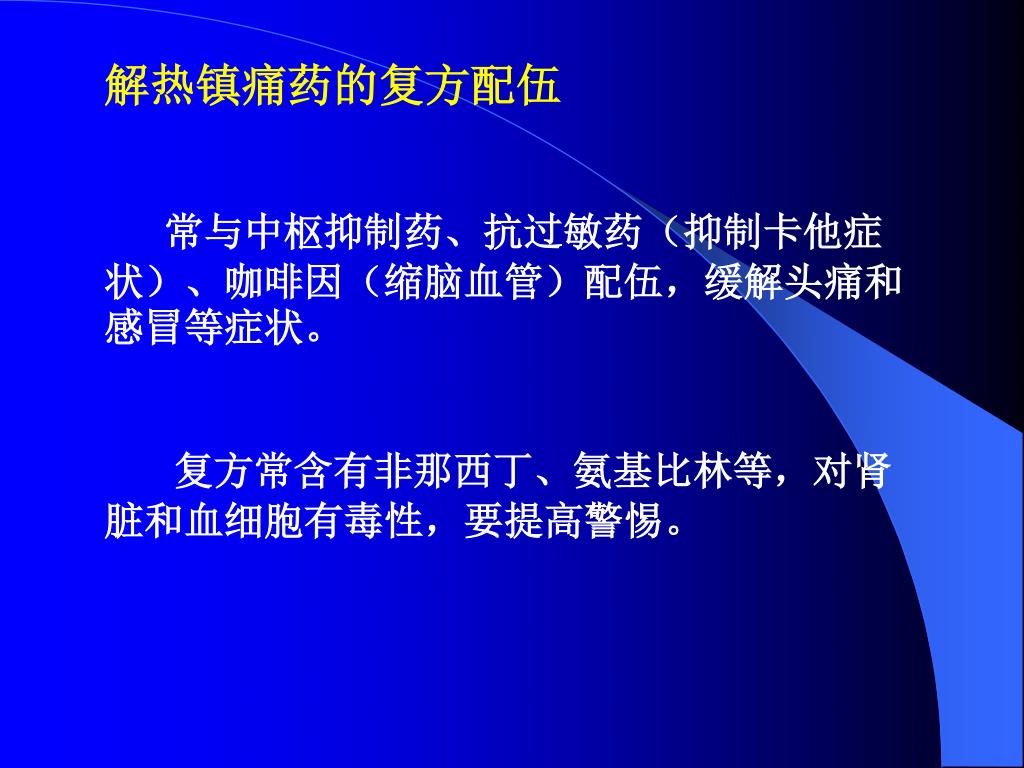 解热镇痛药的复方配伍

常与中枢抑制药、抗过敏药（抑制卡他症状）、咖啡因（缩脑血管）配伍，缓解头痛和感冒等症状。

复方常含有非那西丁、氨基比林等，对肾脏和血细胞有毒性，要提高警惕。